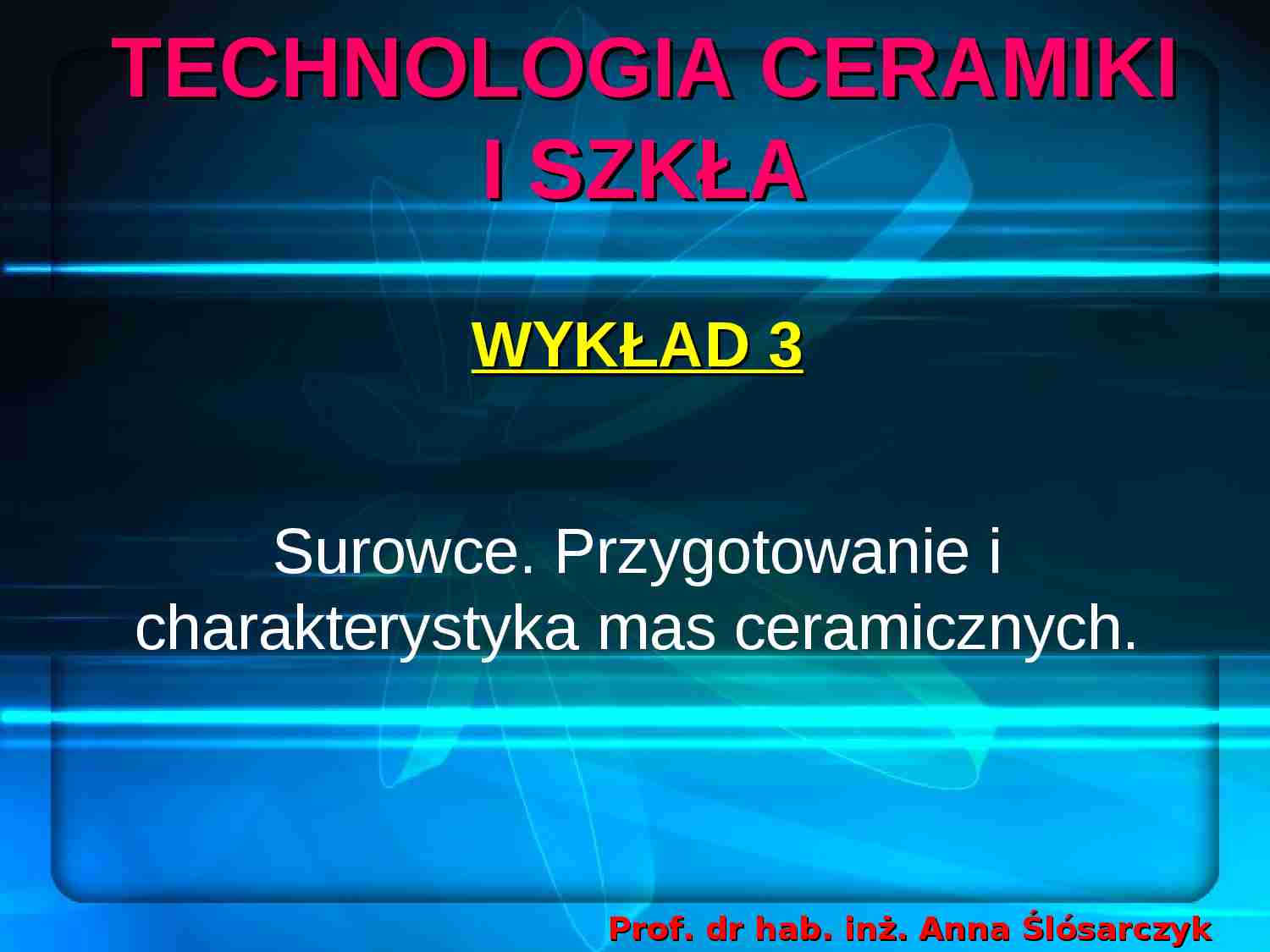 TECHNOLOGIA CERAMIKI I SZKŁA

WYKŁAD 3

Surowce. Przygotowanie i charakterystyka mas ceramicznych.

Prof. dr hab. inż. Anna Ślósarczyk